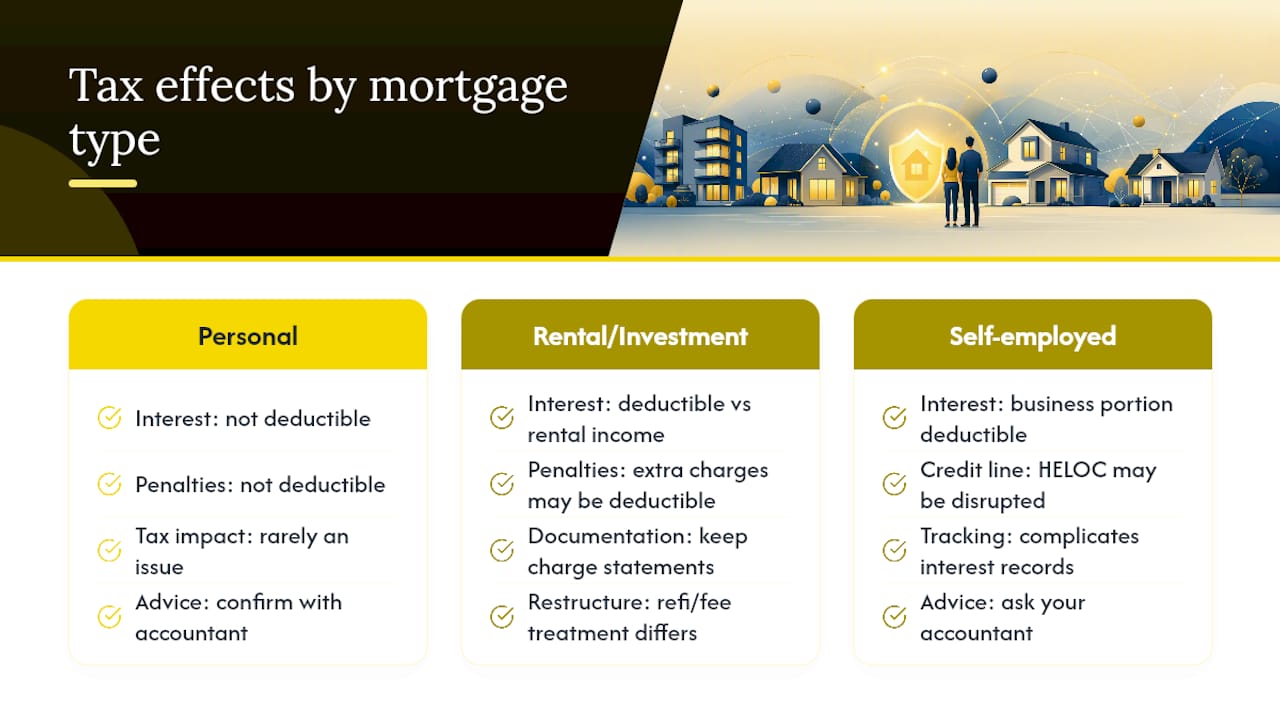 Tax effects by mortgage type

Personal

Interest: not deductible

Penalties: not deductible

Tax impact: rarely an issue

Advice: confirm with accountant

Rental/Investment

Interest: deductible vs rental income

Penalties: extra charges may be deductible

Documentation: keep charge statements

Restructure: refi/fee treatment differs

Self-employed

Interest: business portion deductible

Credit line: HELOC may be disrupted

Tracking: complicates interest records

Advice: ask your accountant